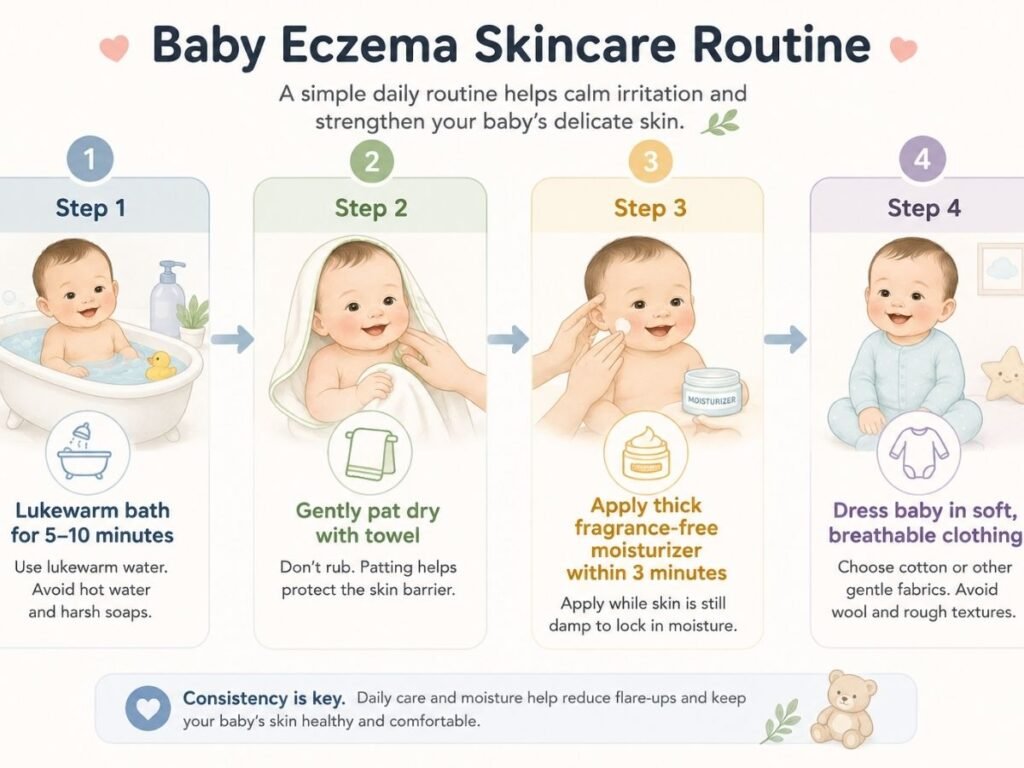 Baby Eczema Skincare Routine

A simple daily routine helps calm irritation and strengthen your baby's delicate skin.

1

Step 1

Lukewarm bath for 5–10 minutes

Use lukewarm water. Avoid hot water and harsh soaps.

2

Step 2

Gently pat dry with towel

Don't rub. Patting helps protect the skin barrier.

3

Step 3

MOISTURIZER

Apply thick fragrance-free moisturizer within 3 minutes

Apply while skin is still damp to lock in moisture.

4

Step 4

Dress baby in soft, breathable clothing

Choose cotton or other gentle fabrics. Avoid wool and rough textures.

Consistency is key. Daily care and moisture help reduce flare-ups and keep your baby's skin healthy and comfortable.